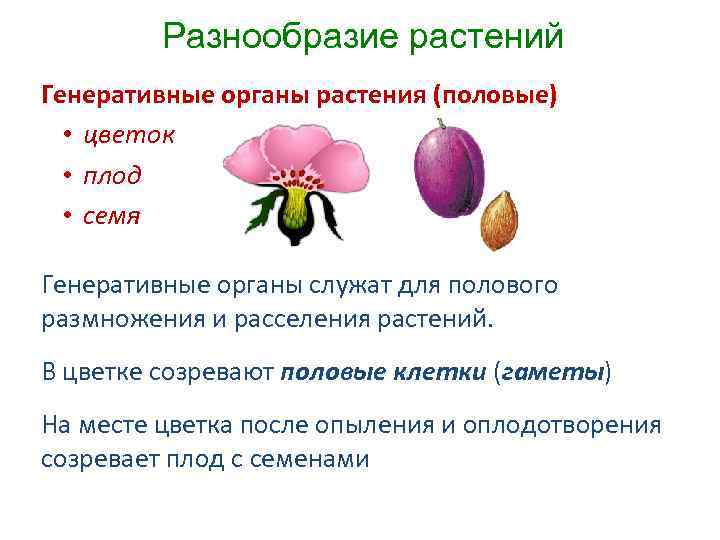 Разнообразие растений

Генеративные органы растения (половые)

• цветок
• плод
• семя

Генеративные органы служат для полового размножения и расселения растений.

В цветке созревают половые клетки (гаметы)

На месте цветка после опыления и оплодотворения созревает плод с семенами